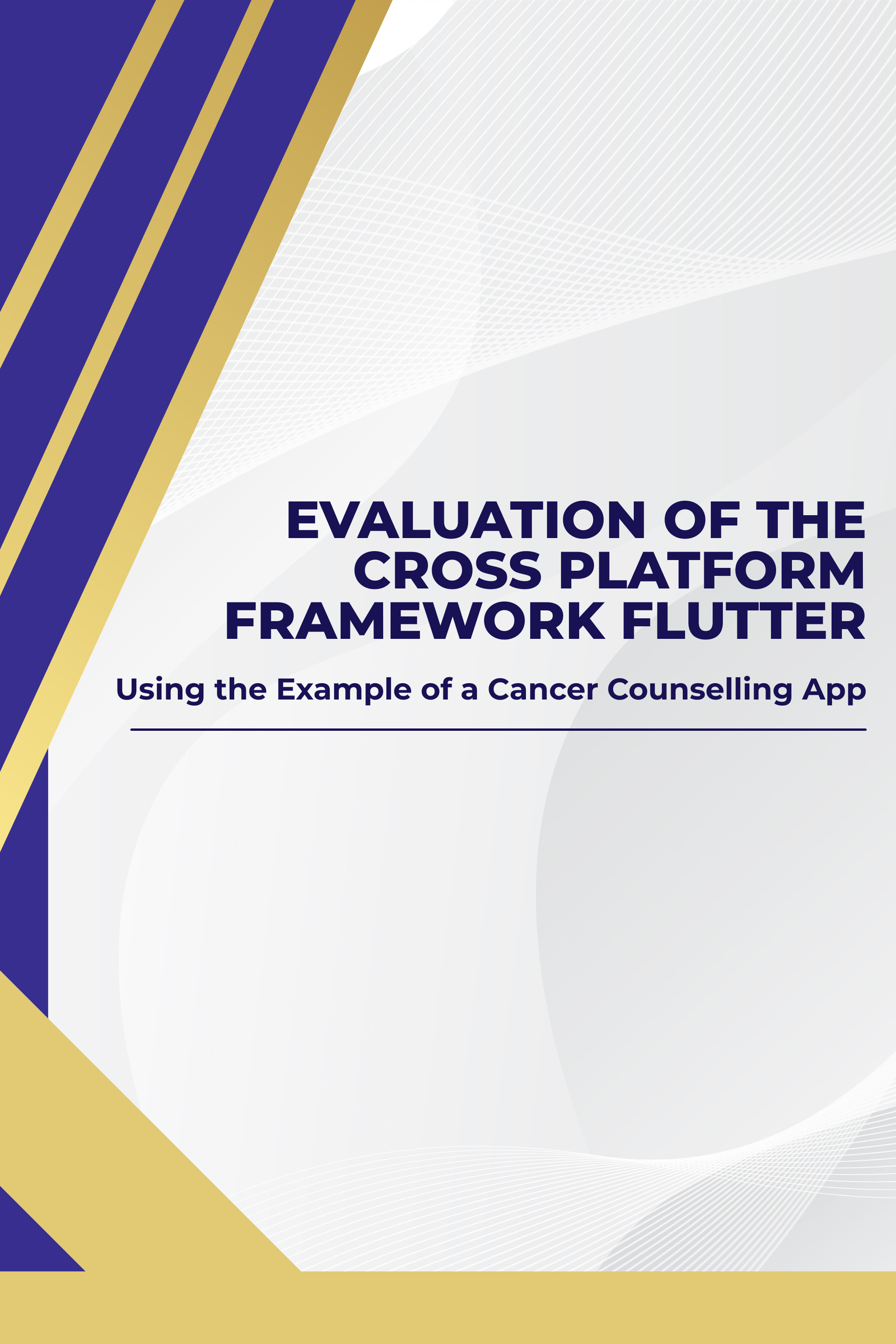 EVALUATION OF THE CROSS PLATFORM FRAMEWORK FLUTTER

Using the Example of a Cancer Counselling App